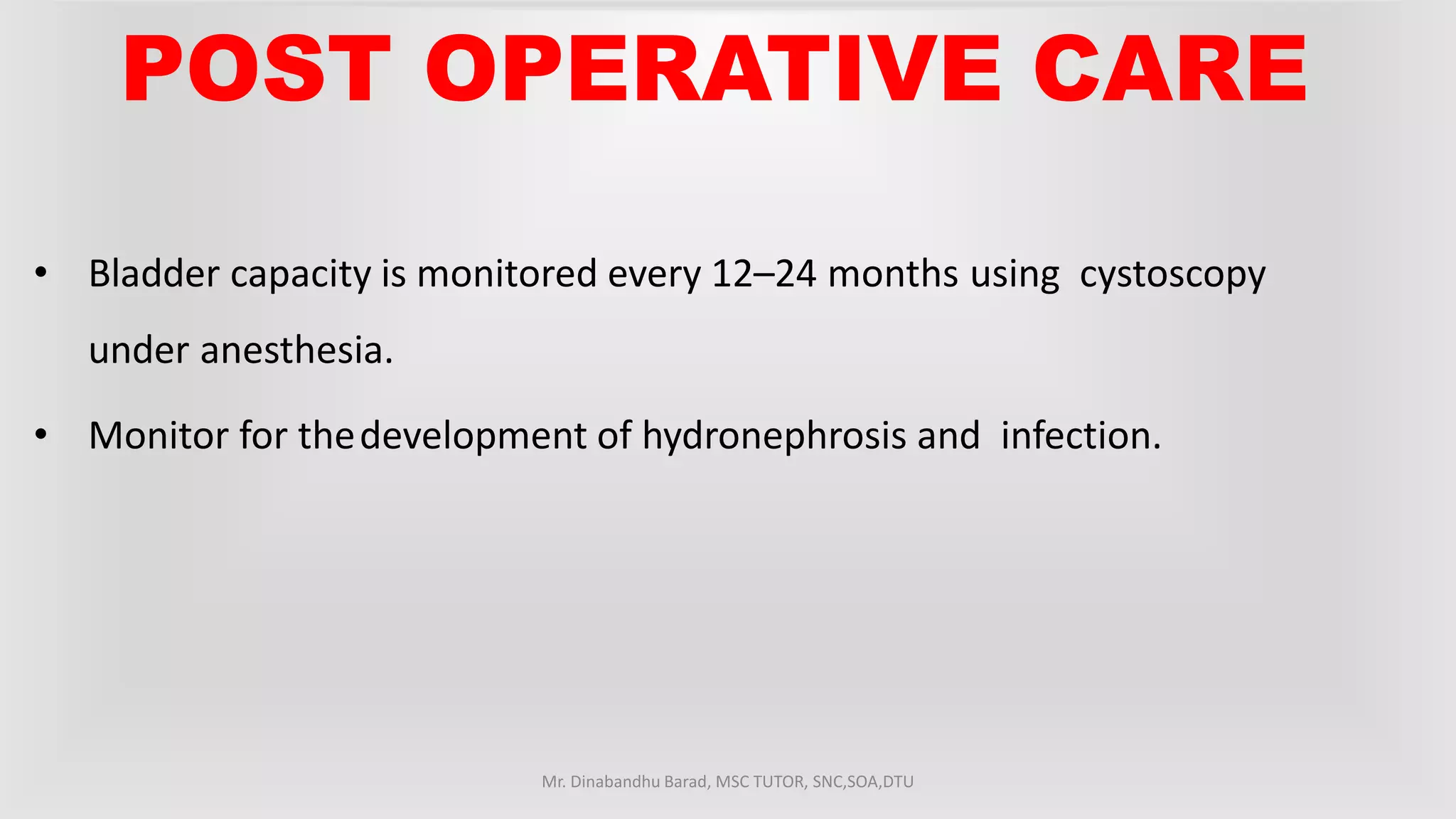 POST OPERATIVE CARE

• Bladder capacity is monitored every 12–24 months using cystoscopy under anesthesia.

• Monitor for the development of hydronephrosis and infection.

Mr. Dinabandhu Barad, MSC TUTOR, SNC,SOA,DTU